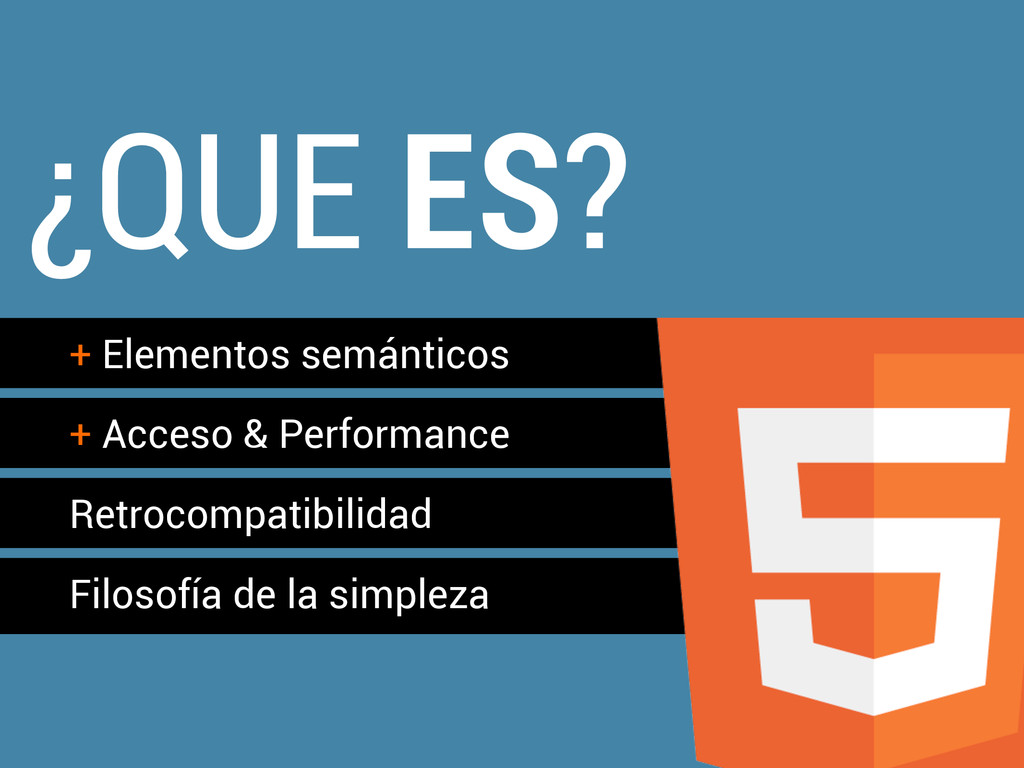 ¿QUE ES?

+ Elementos semánticos

+ Acceso & Performance

Retrocompatibilidad

Filosofía de la simpleza

5